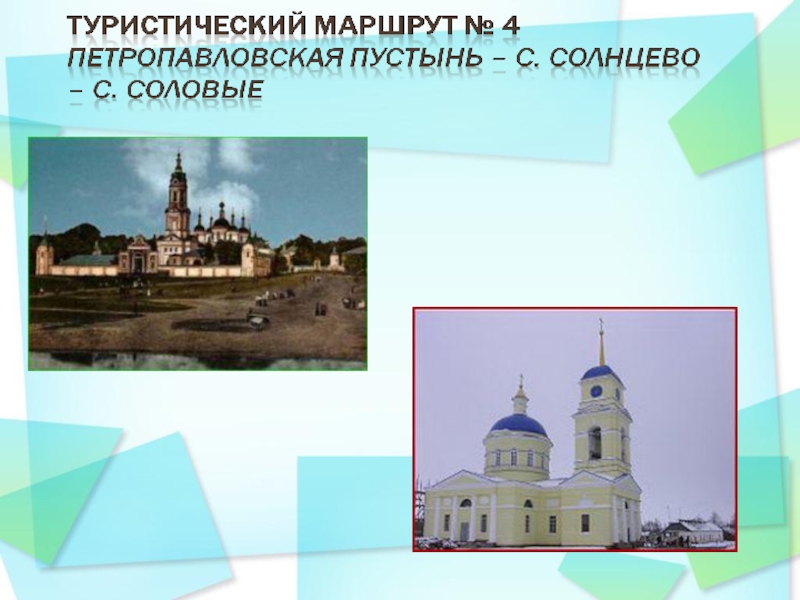 ТУРИСТИЧЕСКИЙ МАРШРУТ № 4
ПЕТРОПАВЛОВСКАЯ ПУСТЫНЬ – С. СОЛНЦЕВО – С. СОЛОВЫЕ